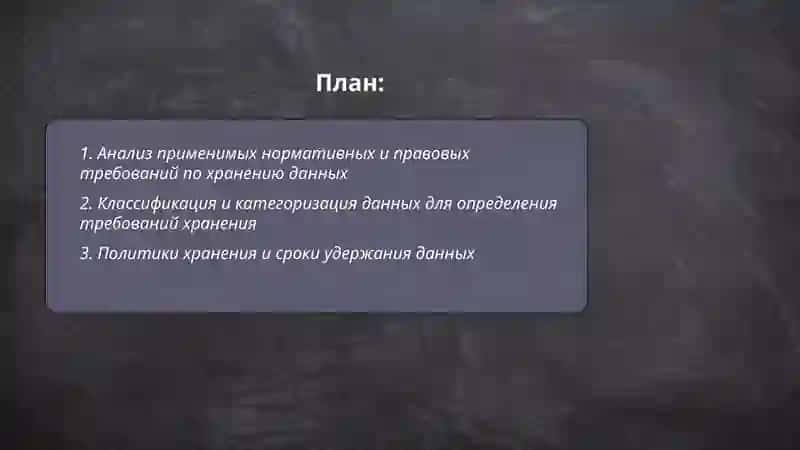 План:

1. Анализ применимых нормативных и правовых требований по хранению данных

2. Классификация и категоризация данных для определения требований хранения

3. Политики хранения и сроки удержания данных